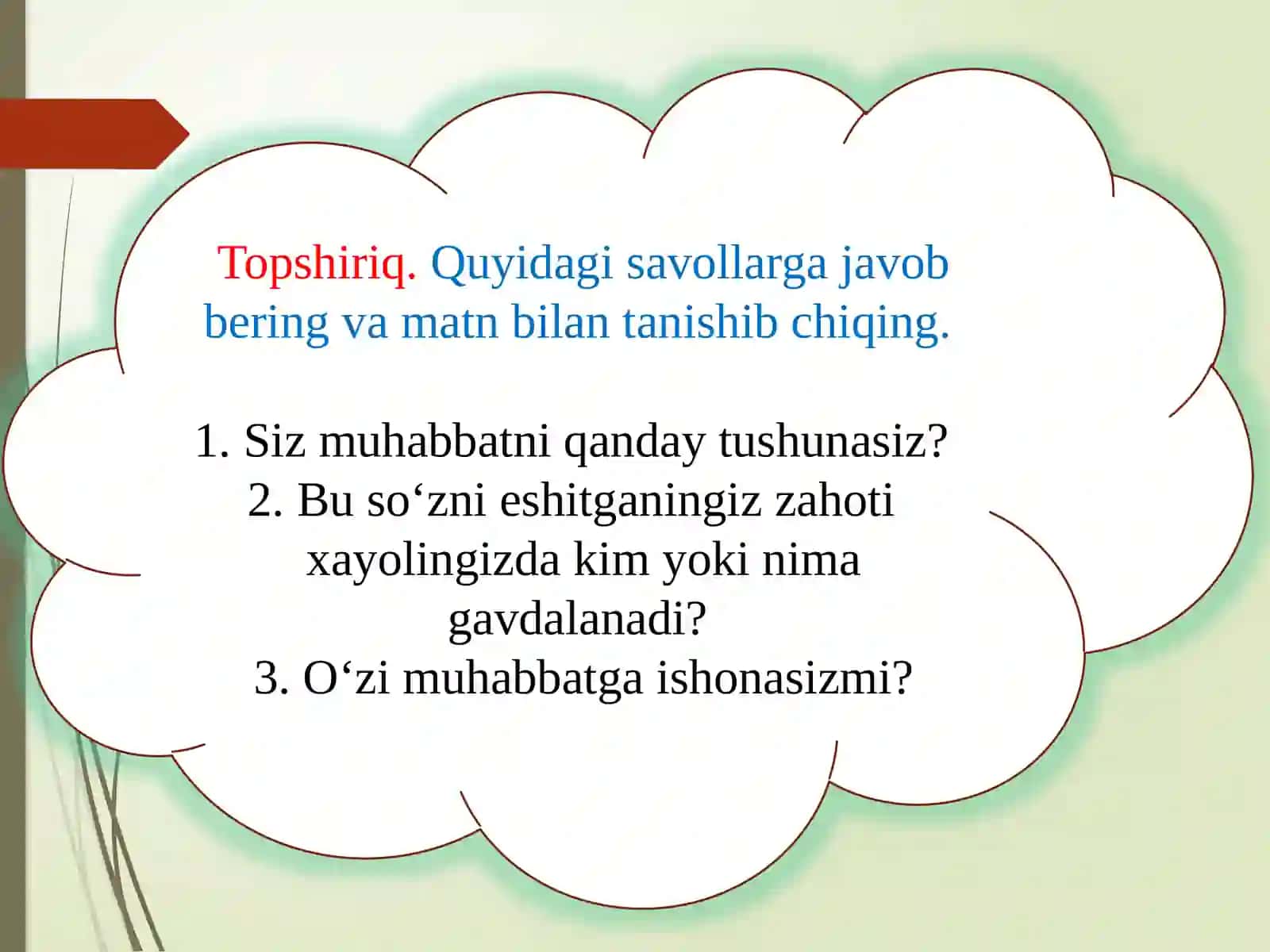 Topshiriq. Quyidagi savollarga javob bering va matn bilan tanishib chiqing.

1. Siz muhabbatni qanday tushunasiz?
2. Bu so‘zni eshitganingiz zahoti xayolingizda kim yoki nima gavdalanadi?
3. O‘zi muhabbatga ishonasizmi?